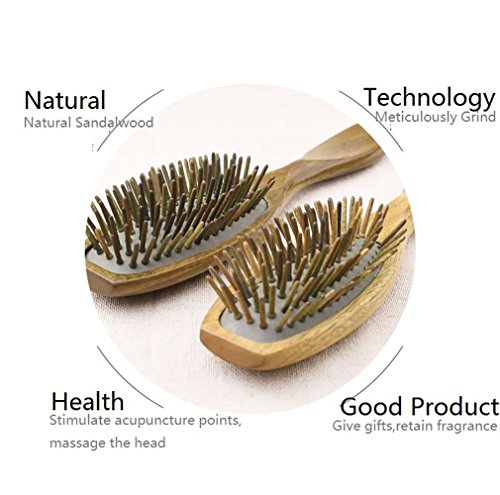 Natural
Natural Sandalwood

Technology
Meticulously Grind

Health
Stimulate acupuncture points,
massage the head

Good Product
Give gifts,retain fragrance